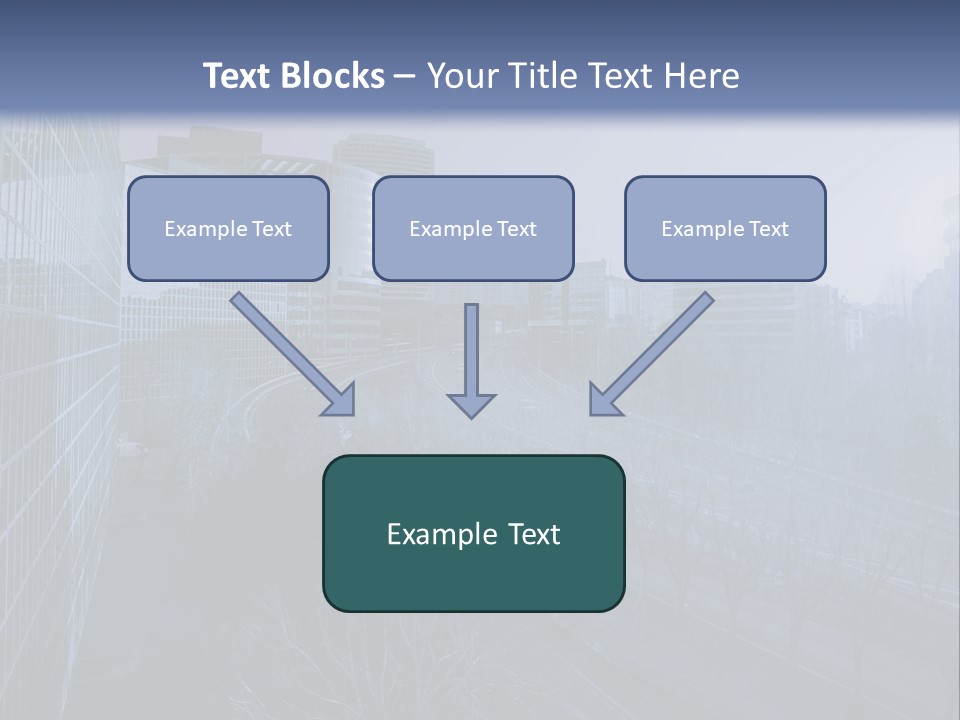 Text Blocks – Your Title Text Here

Example Text

Example Text

Example Text

Example Text